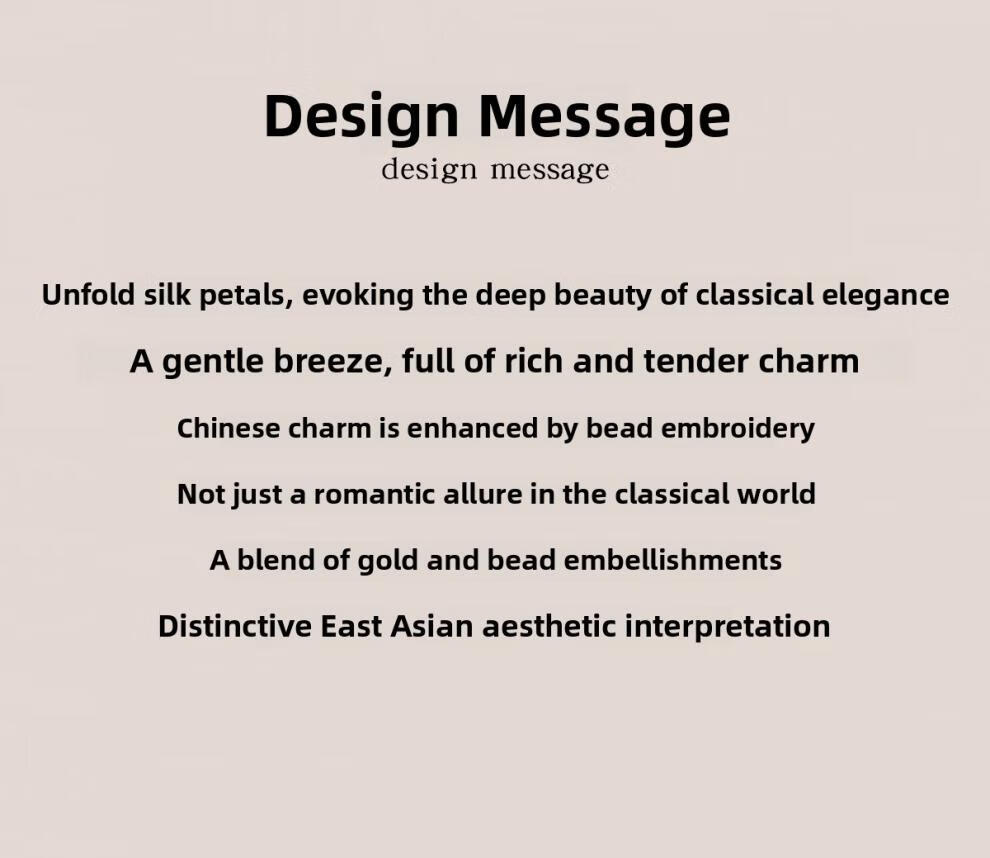 Design Message
design message

Unfold silk petals, evoking the deep beauty of classical elegance

A gentle breeze, full of rich and tender charm

Chinese charm is enhanced by bead embroidery

Not just a romantic allure in the classical world

A blend of gold and bead embellishments

Distinctive East Asian aesthetic interpretation